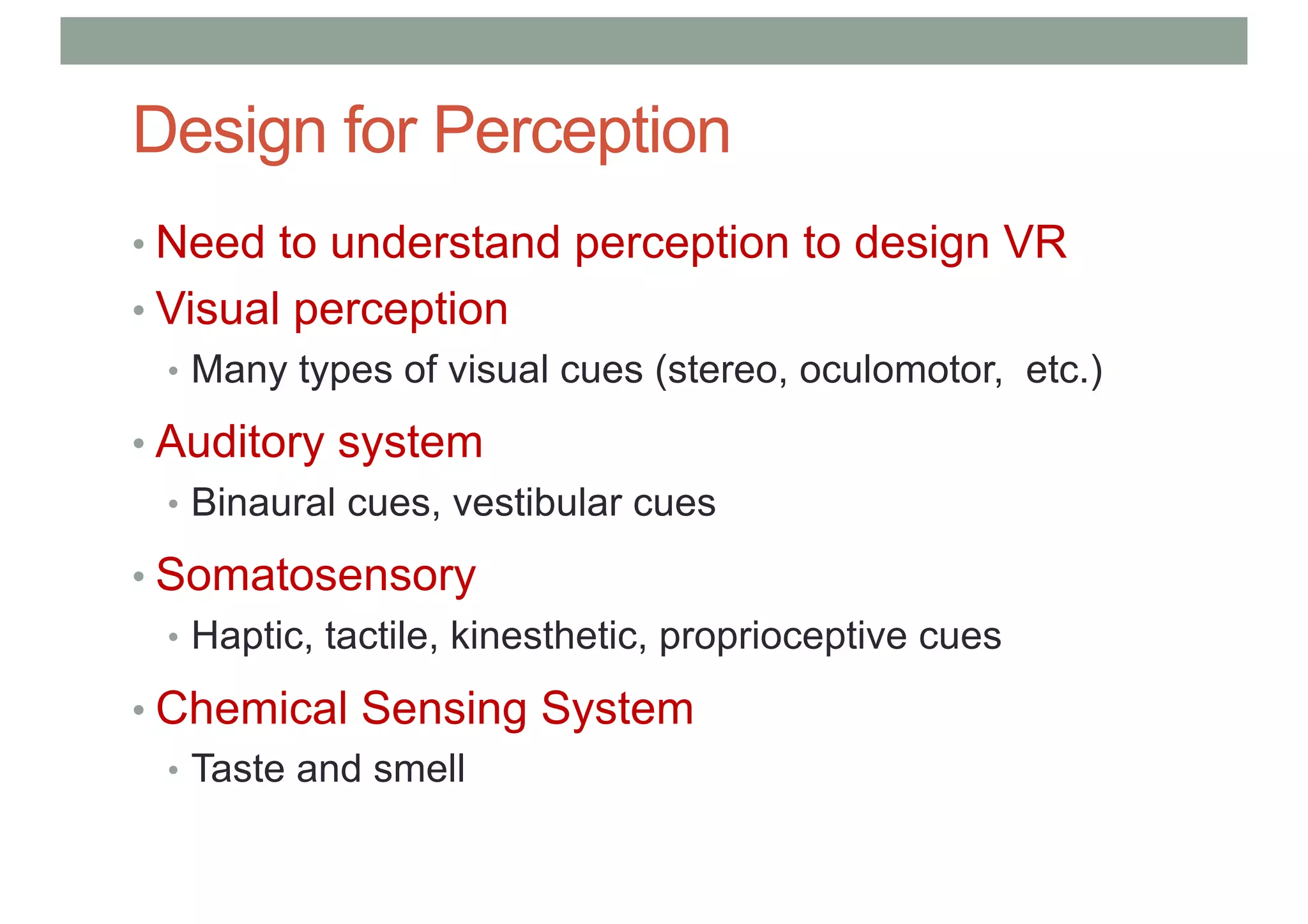 Design for Perception

• Need to understand perception to design VR
• Visual perception
  • Many types of visual cues (stereo, oculomotor,  etc.)
• Auditory system
  • Binaural cues, vestibular cues
• Somatosensory
  • Haptic, tactile, kinesthetic, proprioceptive cues
• Chemical Sensing System
  • Taste and smell